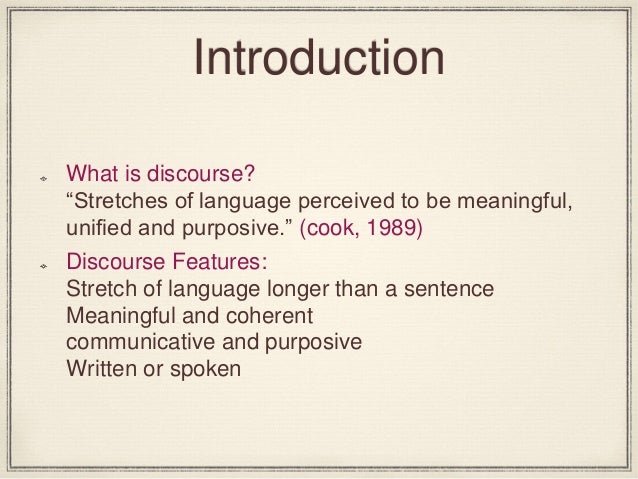 Introduction

What is discourse?
“Stretches of language perceived to be meaningful, unified and purposive.” (cook, 1989)

Discourse Features:
Stretch of language longer than a sentence
Meaningful and coherent
communicative and purposive
Written or spoken